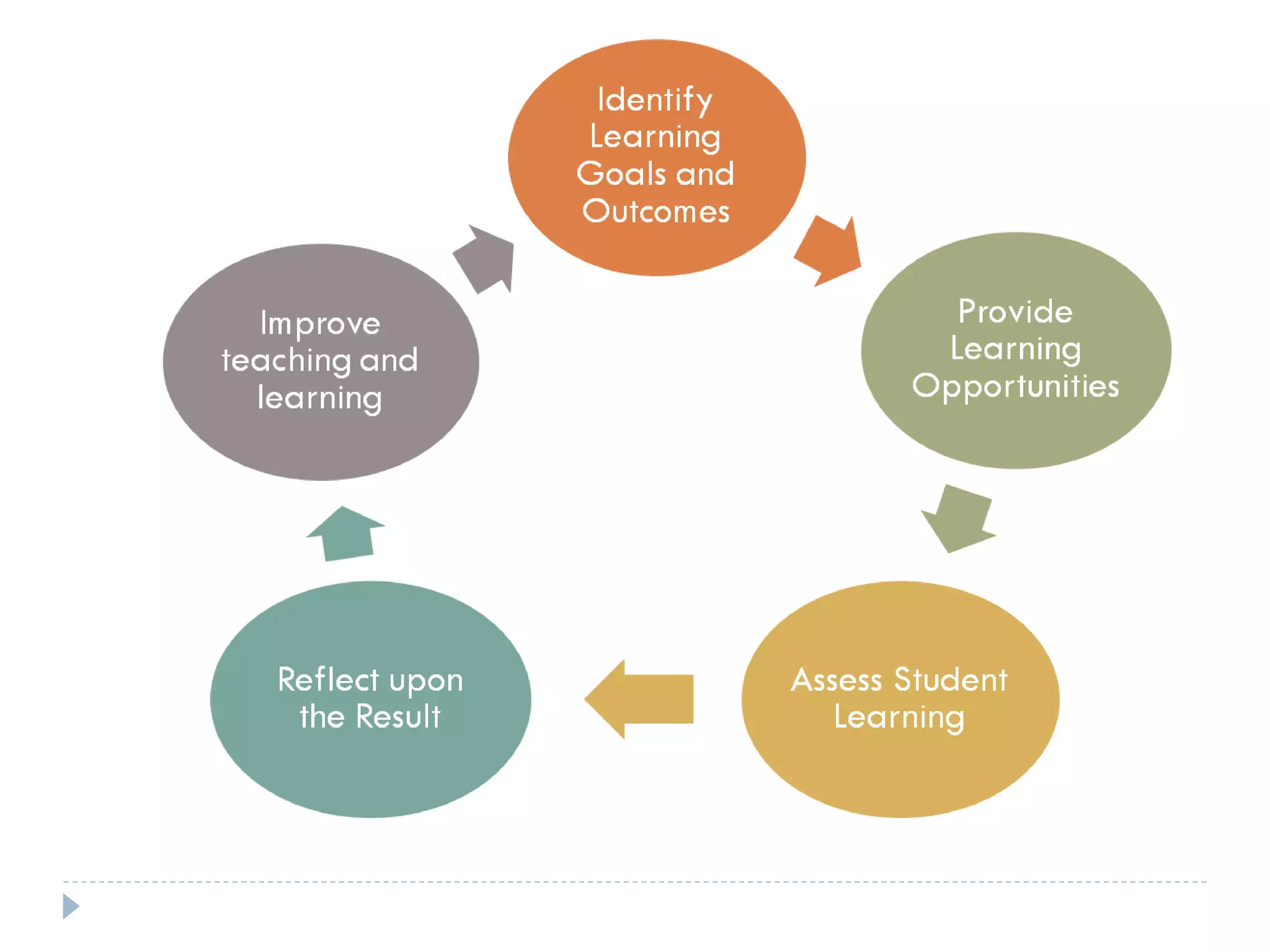 Identify Learning Goals and Outcomes

Provide Learning Opportunities

Assess Student Learning

Reflect upon the Result

Improve teaching and learning